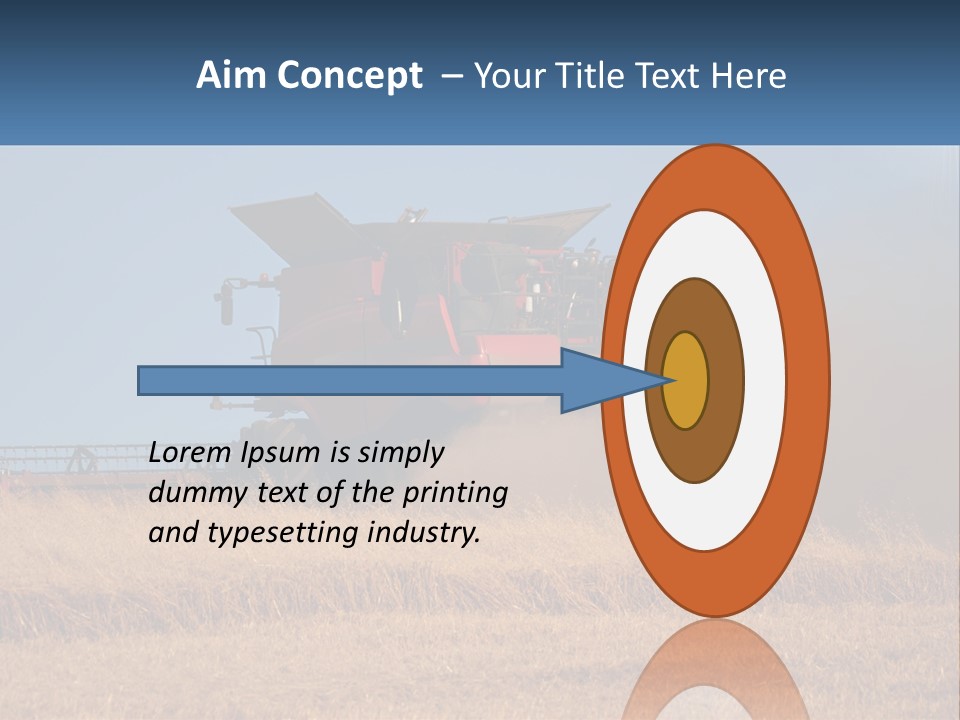 Aim Concept – Your Title Text Here

Lorem Ipsum is simply dummy text of the printing and typesetting industry.